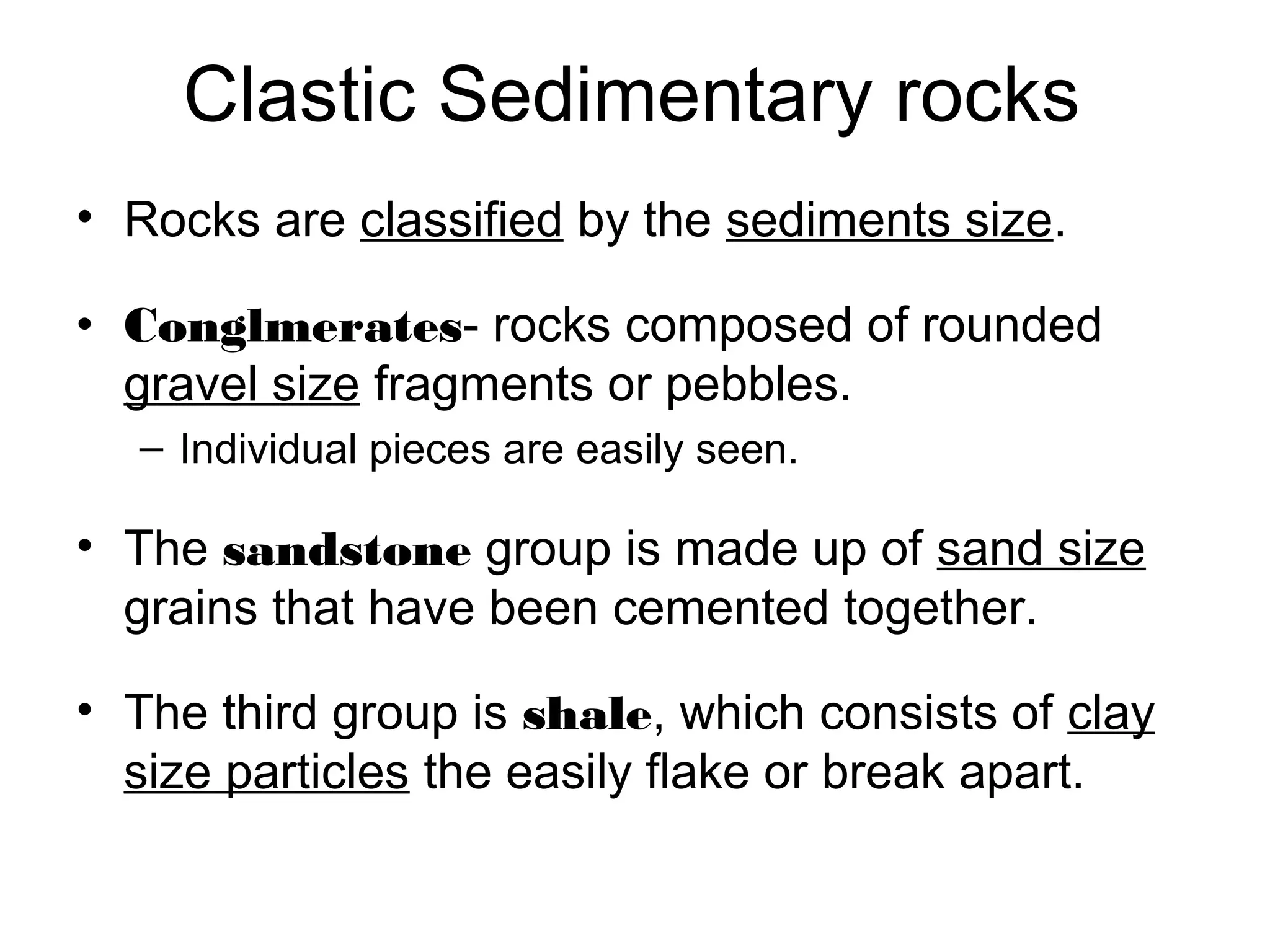 Clastic Sedimentary rocks

• Rocks are classified by the sediments size.

• Conglmerates- rocks composed of rounded gravel size fragments or pebbles.
– Individual pieces are easily seen.

• The sandstone group is made up of sand size grains that have been cemented together.

• The third group is shale, which consists of clay size particles the easily flake or break apart.